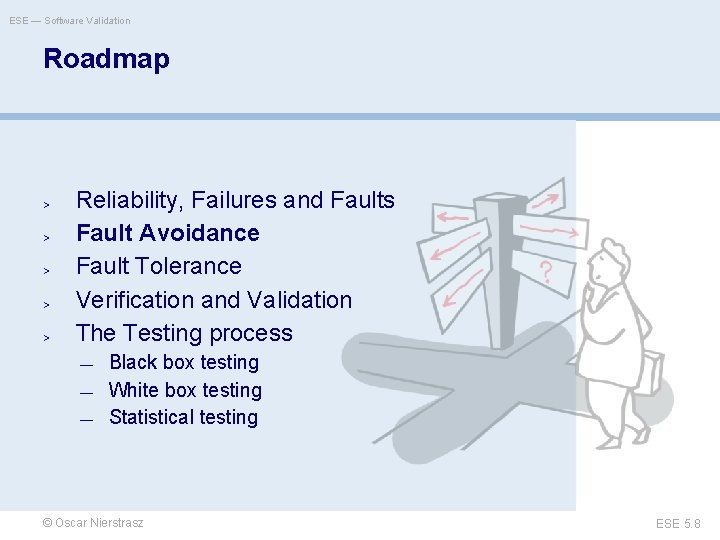 ESE — Software Validation

Roadmap

> Reliability, Failures and Faults
> Fault Avoidance
> Fault Tolerance
> Verification and Validation
> The Testing process
— Black box testing
— White box testing
— Statistical testing

?

© Oscar Nierstrasz

ESE 5.8